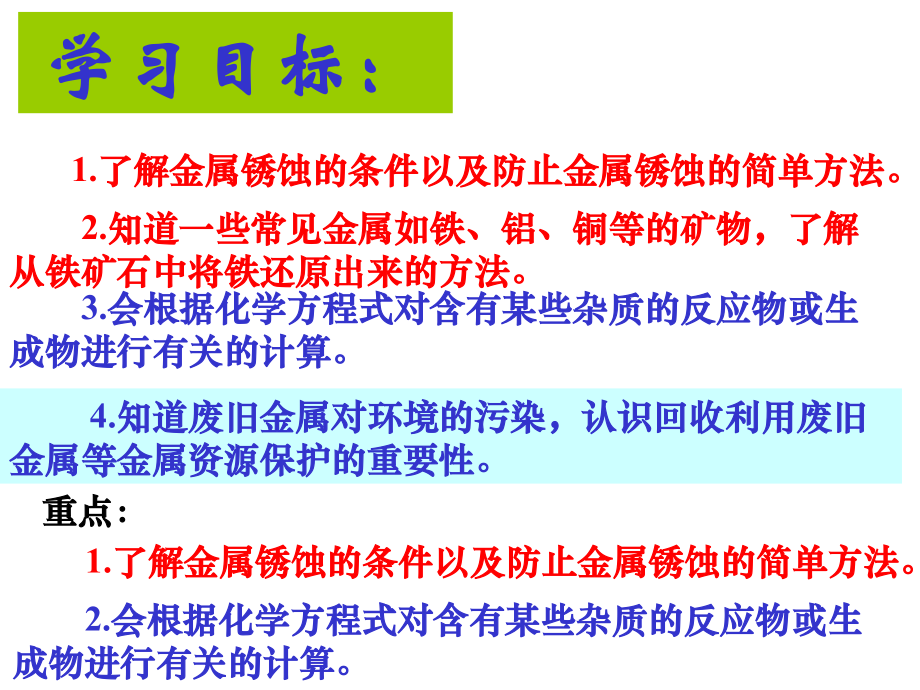 学习目标：

1.了解金属锈蚀的条件以及防止金属锈蚀的简单方法。

2.知道一些常见金属如铁、铝、铜等的矿物，了解从铁矿石中将铁还原出来的方法。

3.会根据化学方程式对含有某些杂质的反应物或生成物进行有关的计算。

4.知道废旧金属对环境的污染，认识回收利用废旧金属等金属资源保护的重要性。

重点：

1.了解金属锈蚀的条件以及防止金属锈蚀的简单方法。

2.会根据化学方程式对含有某些杂质的反应物或生成物进行有关的计算。